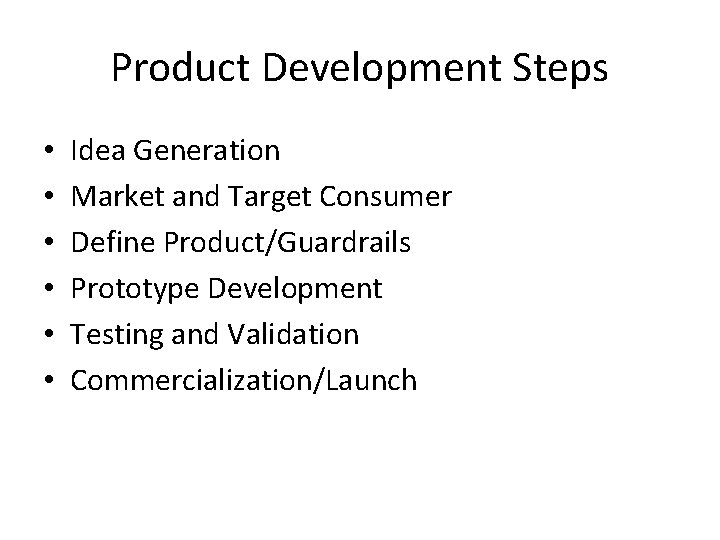 Product Development Steps

• Idea Generation
• Market and Target Consumer
• Define Product/Guardrails
• Prototype Development
• Testing and Validation
• Commercialization/Launch